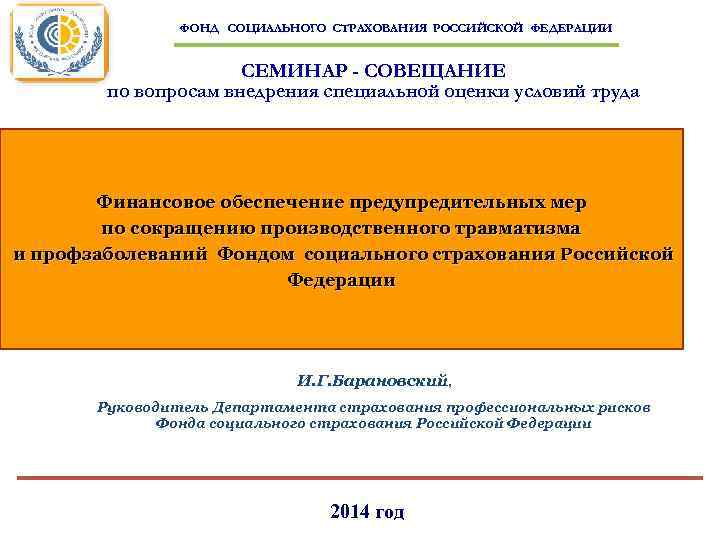 ФОНД СОЦИАЛЬНОГО СТРАХОВАНИЯ РОССИЙСКОЙ ФЕДЕРАЦИИ

СЕМИНАР - СОВЕЩАНИЕ
по вопросам внедрения специальной оценки условий труда

Финансовое обеспечение предупредительных мер по сокращению производственного травматизма и профзаболеваний Фондом социального страхования Российской Федерации

И.Г.Барановский,

Руководитель Департамента страхования профессиональных рисков Фонда социального страхования Российской Федерации

2014 год